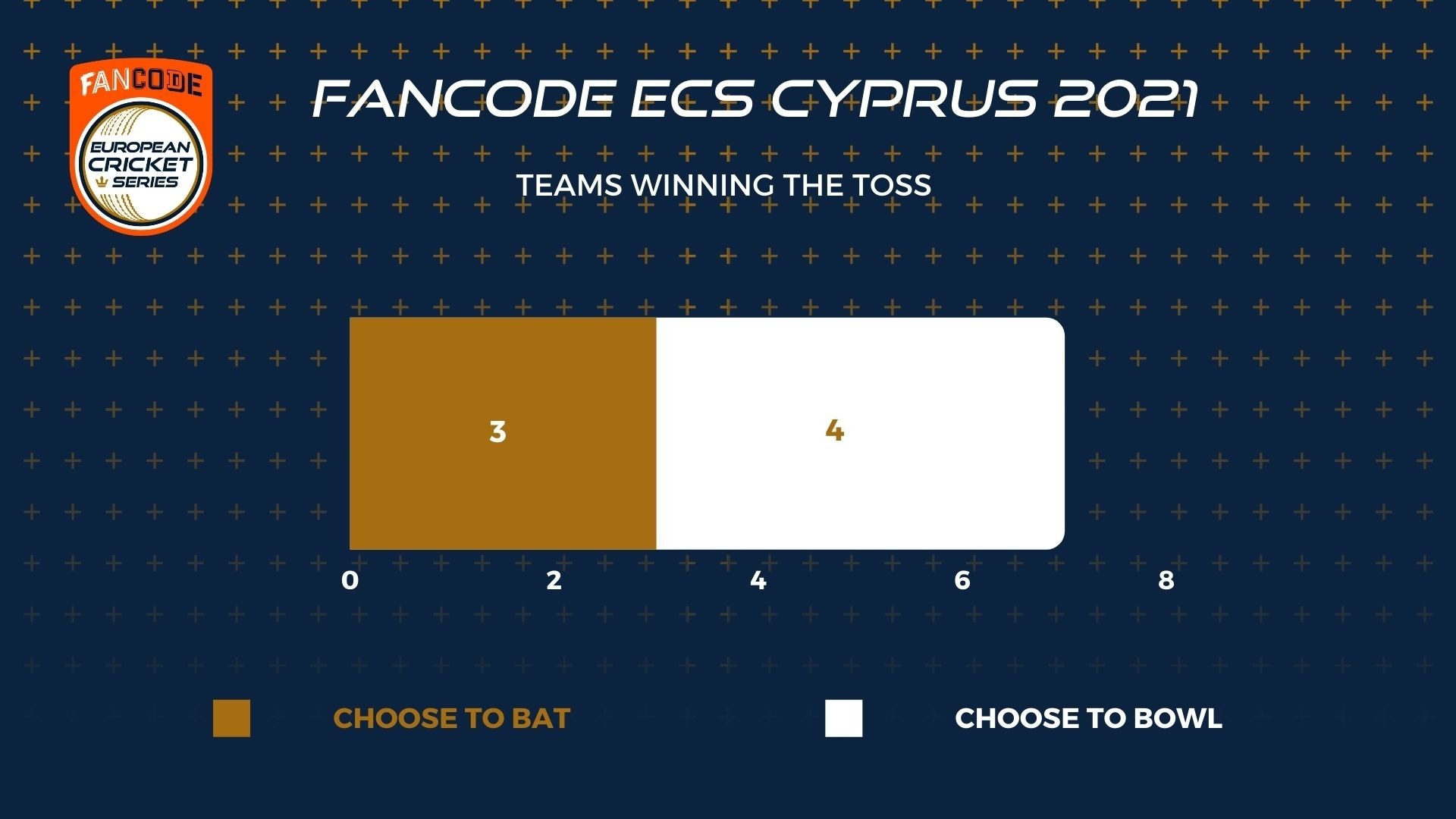 FANCODE
EUROPEAN CRICKET SERIES

FANCODE ECS CYPRUS 2021

TEAMS WINNING THE TOSS

3

4

0 2 4 6 8

CHOOSE TO BAT

CHOOSE TO BOWL